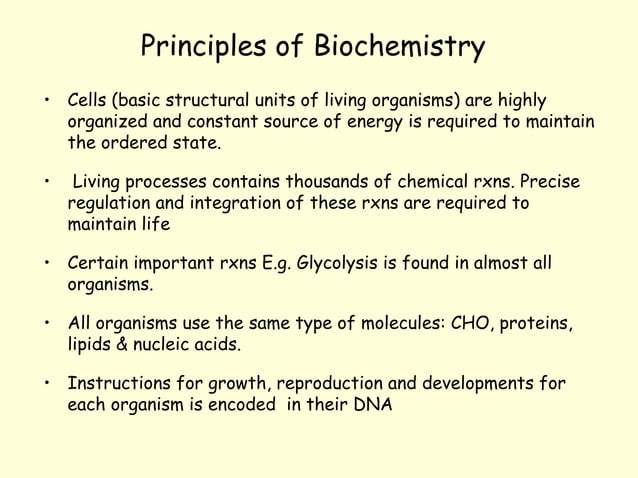 Principles of Biochemistry

• Cells (basic structural units of living organisms) are highly organized and constant source of energy is required to maintain the ordered state.

• Living processes contains thousands of chemical rxns. Precise regulation and integration of these rxns are required to maintain life

• Certain important rxns E.g. Glycolysis is found in almost all organisms.

• All organisms use the same type of molecules: CHO, proteins, lipids & nucleic acids.

• Instructions for growth, reproduction and developments for each organism is encoded in their DNA